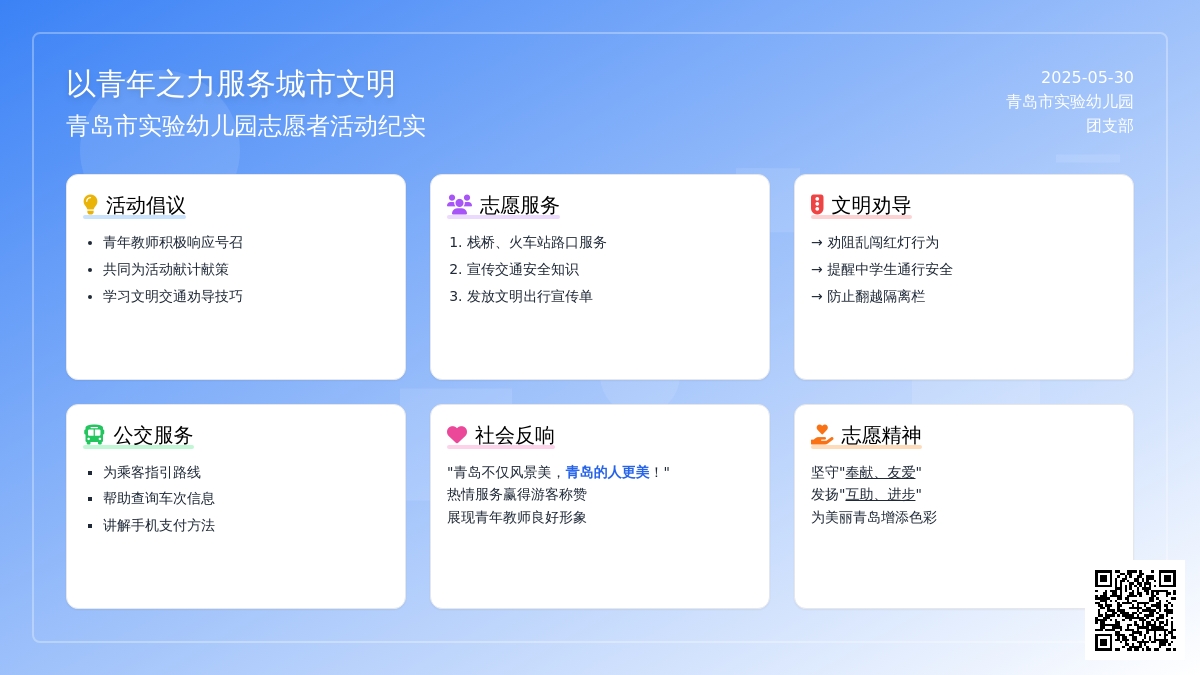 以青年之力服务城市文明
青岛市实验幼儿园志愿者活动纪实

2025-05-30
青岛市实验幼儿园
团支部

活动倡议
- 青年教师积极响应号召
- 共同为活动献计献策
- 学习文明交通劝导技巧

志愿服务
1. 栈桥、火车站路口服务
2. 宣传交通安全知识
3. 发放文明出行宣传单

文明劝导
→ 劝阻乱闯红灯行为
→ 提醒中学生通行安全
→ 防止翻越隔离栏

公交服务
- 为乘客指引路线
- 帮助查询车次信息
- 讲解手机支付方法

社会反响
"青岛不仅风景美，青岛的人更美！"
热情服务赢得游客称赞
展现青年教师良好形象

志愿精神
坚守"奉献、友爱"
发扬"互助、进步"
为美丽青岛增添色彩